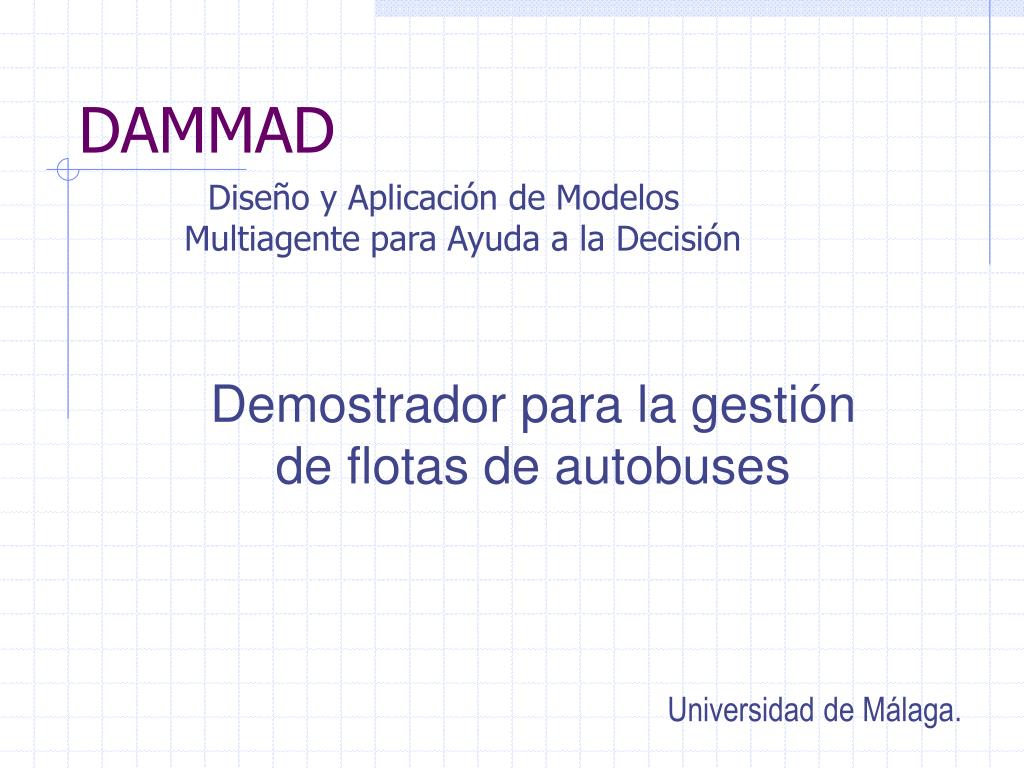 DAMMAD

Diseño y Aplicación de Modelos Multiagente para Ayuda a la Decisión

Demostrador para la gestión de flotas de autobuses

Universidad de Málaga.